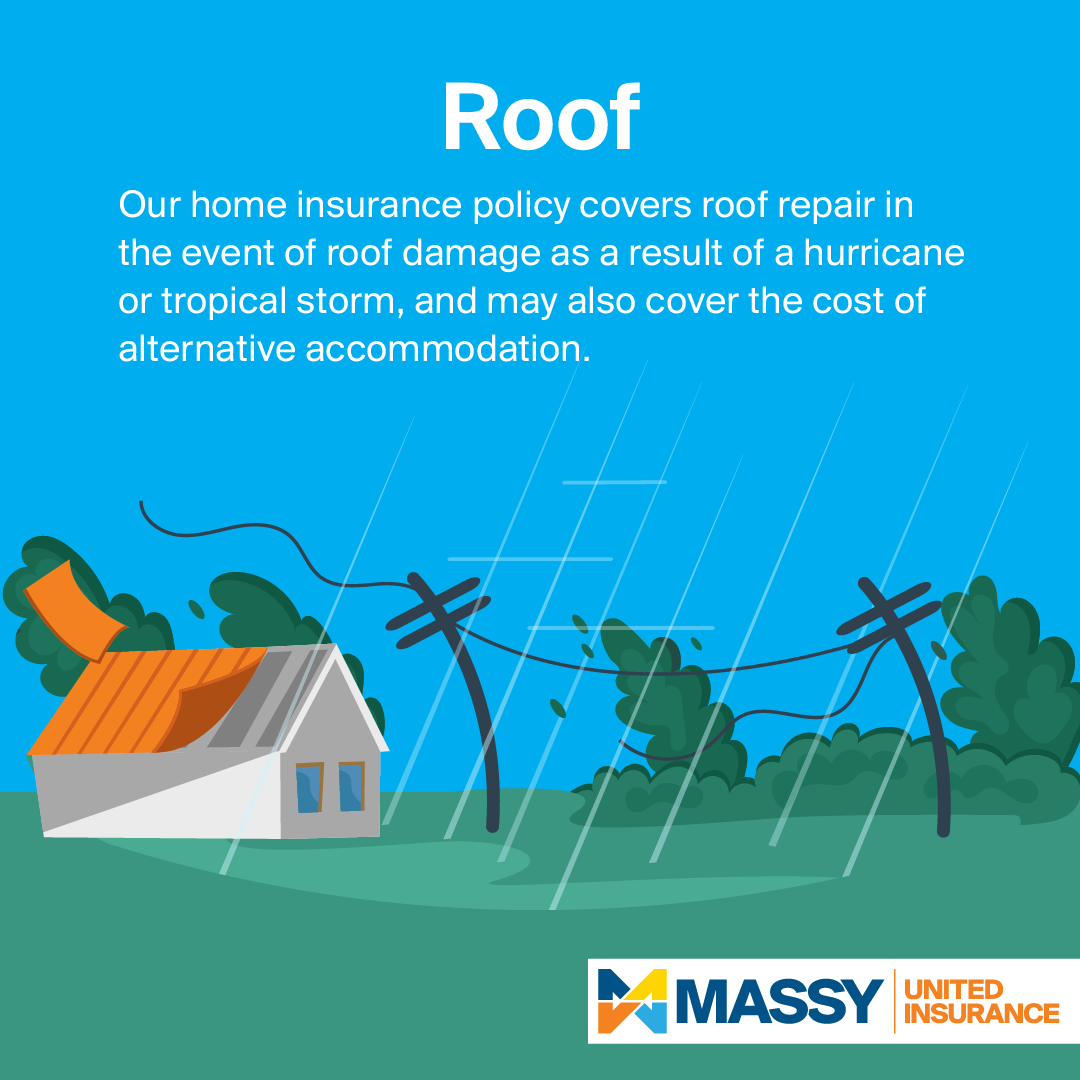 Roof

Our home insurance policy covers roof repair in the event of roof damage as a result of a hurricane or tropical storm, and may also cover the cost of alternative accommodation.

MASSY UNITED INSURANCE